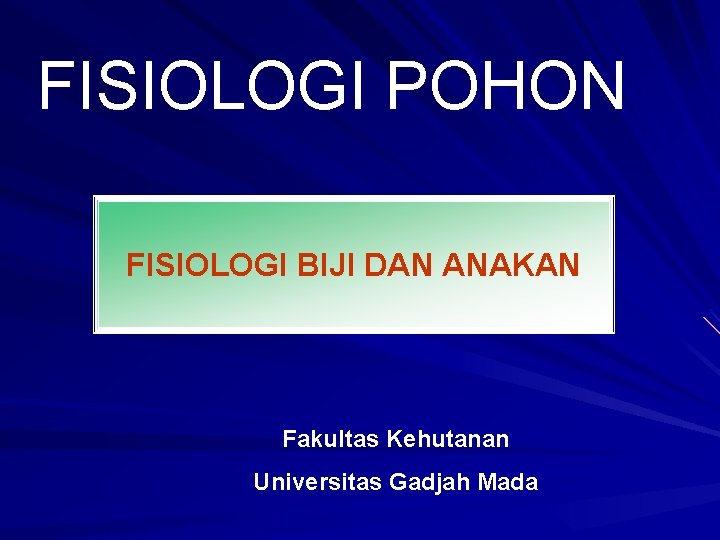 FISIOLOGI POHON

FISIOLOGI BIJI DAN ANAKAN

Fakultas Kehutanan

Universitas Gadjah Mada